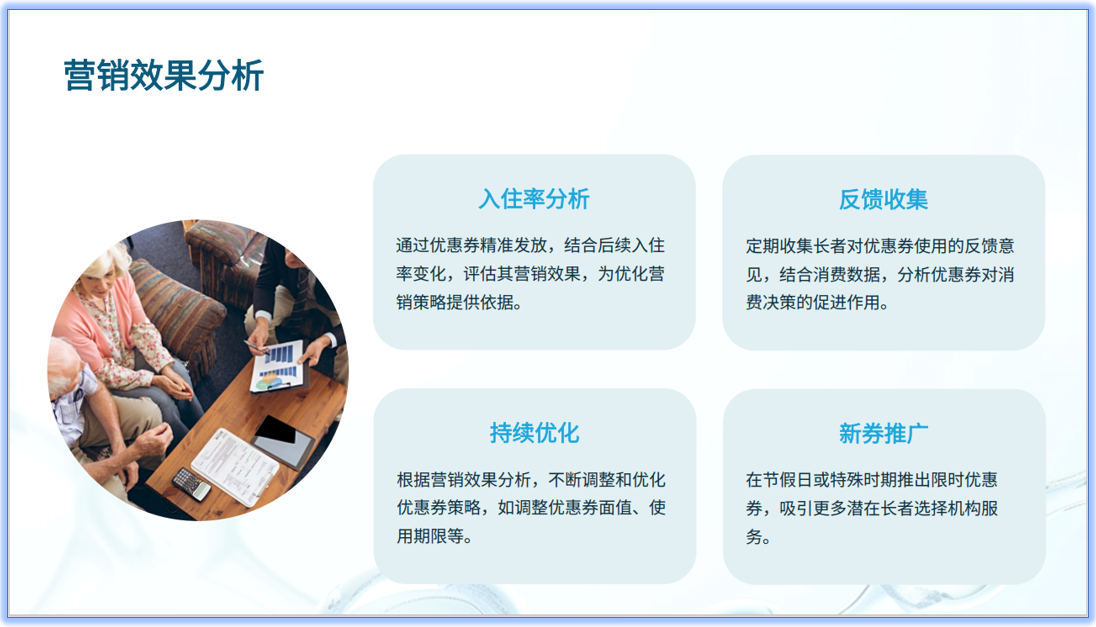 营销效果分析

入住率分析

通过优惠券精准发放，结合后续入住率变化，评估其营销效果，为优化营销策略提供依据。

反馈收集

定期收集长者对优惠券使用的反馈意见，结合消费数据，分析优惠券对消费决策的促进作用。

持续优化

根据营销效果分析，不断调整和优化优惠券策略，如调整优惠券面值、使用期限等。

新券推广

在节假日或特殊时期推出限时优惠券，吸引更多潜在长者选择机构服务。